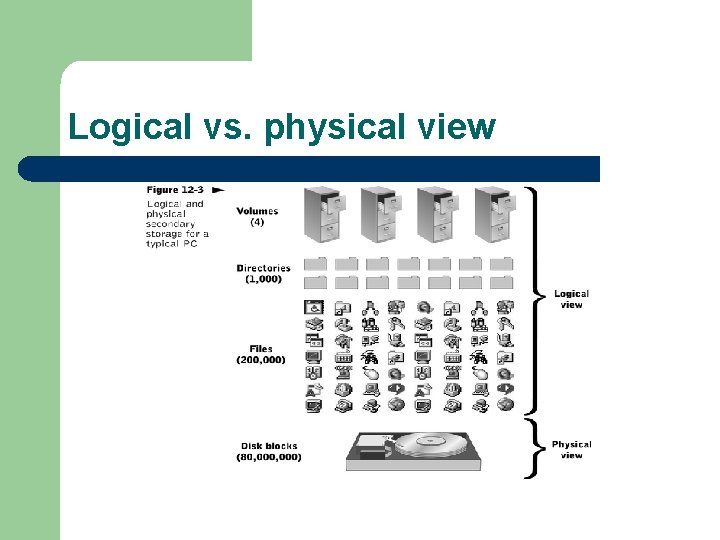 Logical vs. physical view

Figure 12-3
Logical and physical secondary storage for a typical PC

Volumes (4)

Directories (1,000)

Files (200,000)

Disk blocks (80,000,000)

Logical view

Physical view